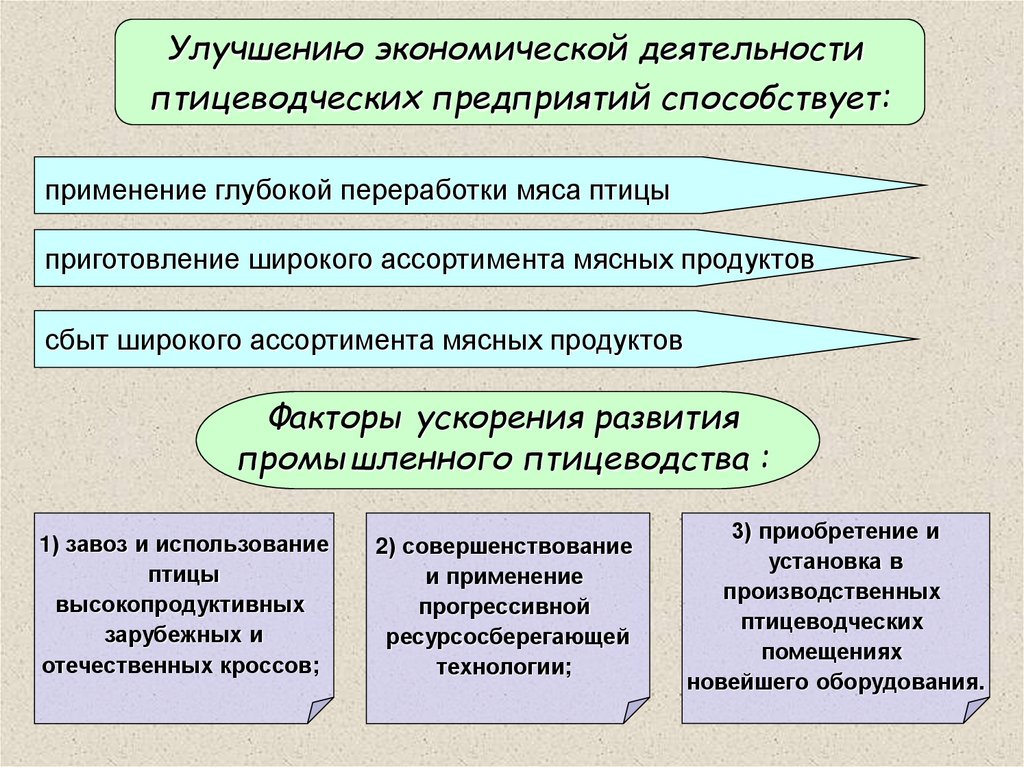 Улучшению экономической деятельности птицеводческих предприятий способствует:

применение глубокой переработки мяса птицы

приготовление широкого ассортимента мясных продуктов

сбыт широкого ассортимента мясных продуктов

Факторы ускорения развития промышленного птицеводства :

1) завоз и использование птицы высокопродуктивных зарубежных и отечественных кроссов;

2) совершенствование и применение прогрессивной ресурсосберегающей технологии;

3) приобретение и установка в производственных птицеводческих помещениях новейшего оборудования.